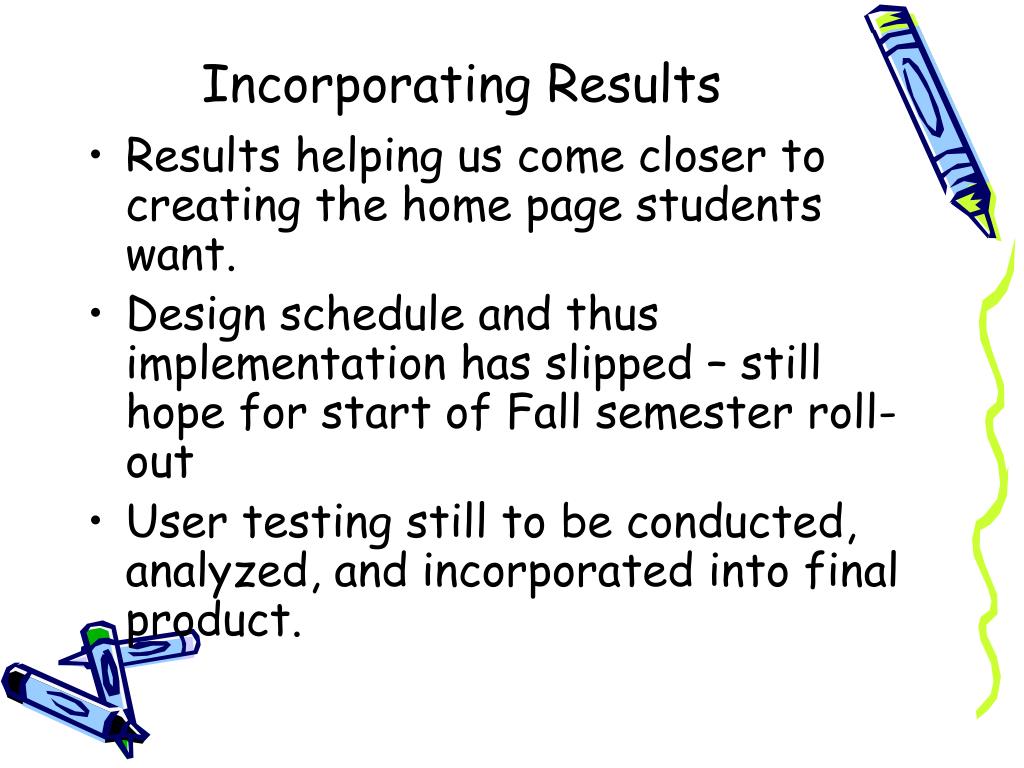 Incorporating Results

• Results helping us come closer to creating the home page students want.
• Design schedule and thus implementation has slipped – still hope for start of Fall semester roll-out
• User testing still to be conducted, analyzed, and incorporated into final product.